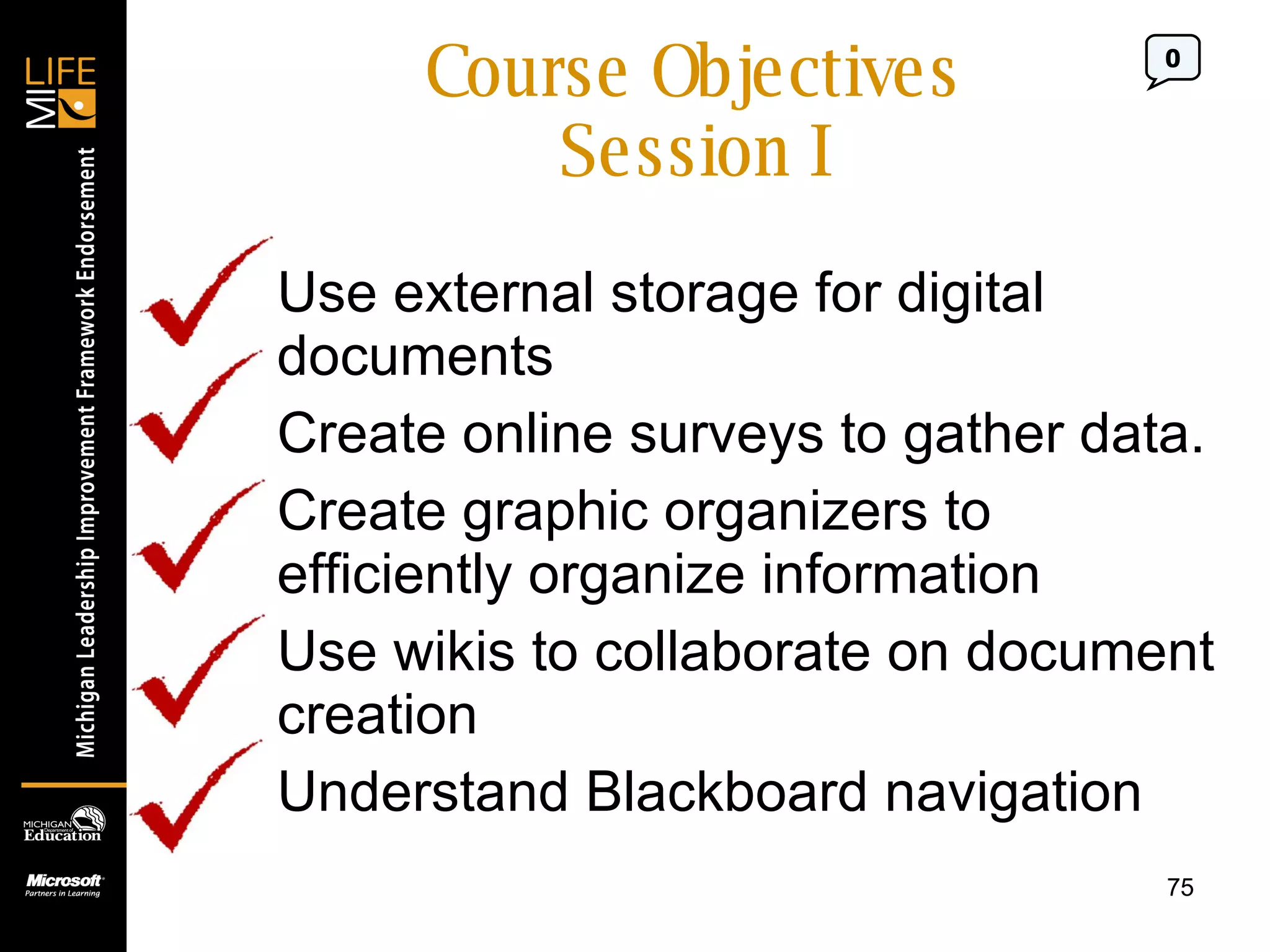 MI LIFE

Michigan Leadership Improvement Framework Endorsement

MICHIGAN Department of Education

Microsoft Partners in Learning

Course Objectives
Session I

0

Use external storage for digital documents

Create online surveys to gather data.

Create graphic organizers to efficiently organize information

Use wikis to collaborate on document creation

Understand Blackboard navigation

75